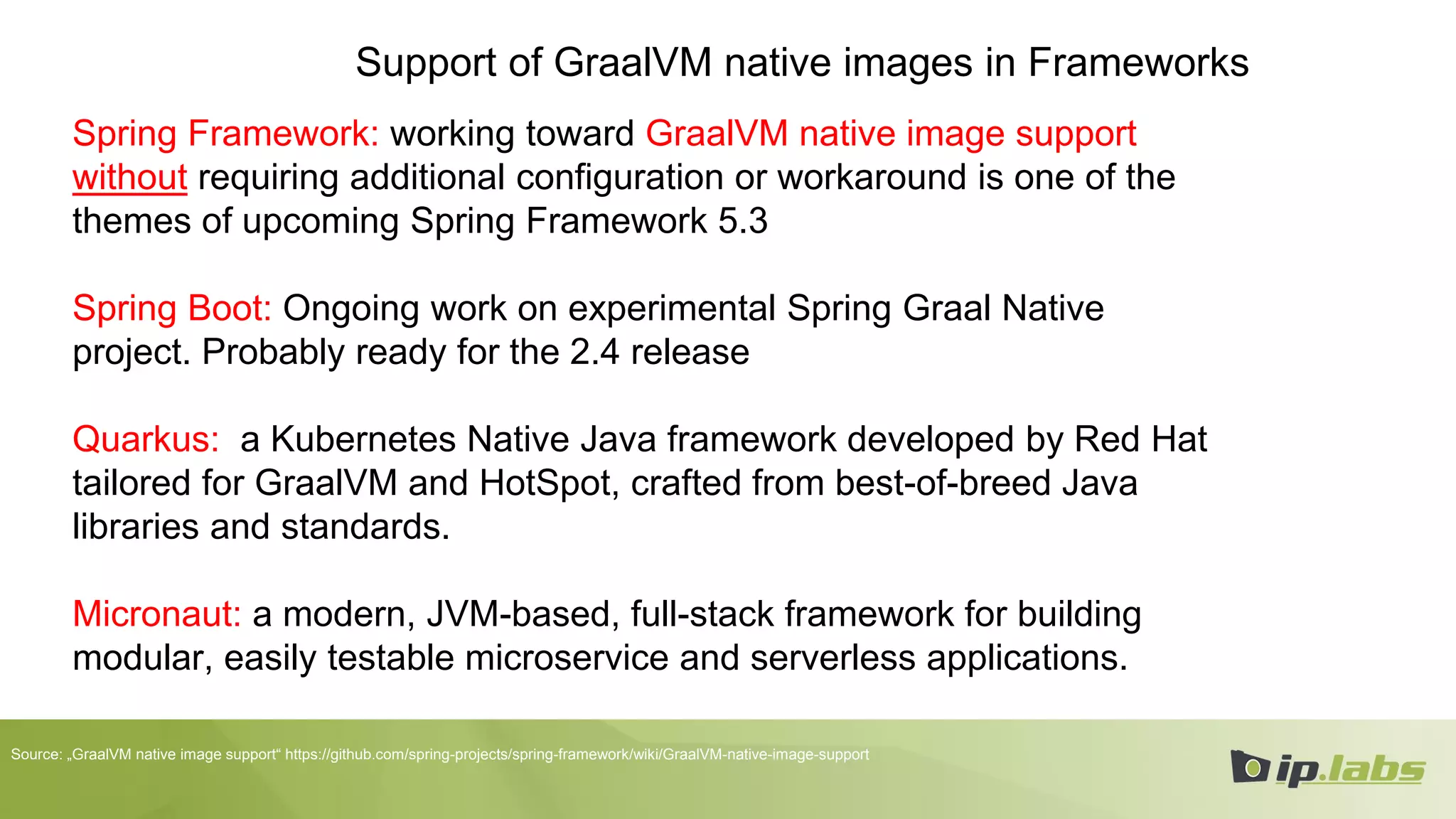 Support of GraalVM native images in Frameworks

Spring Framework: working toward GraalVM native image support without requiring additional configuration or workaround is one of the themes of upcoming Spring Framework 5.3

Spring Boot: Ongoing work on experimental Spring Graal Native project. Probably ready for the 2.4 release

Quarkus: a Kubernetes Native Java framework developed by Red Hat tailored for GraalVM and HotSpot, crafted from best-of-breed Java libraries and standards.

Micronaut: a modern, JVM-based, full-stack framework for building modular, easily testable microservice and serverless applications.

Source: „GraalVM native image support“ https://github.com/spring-projects/spring-framework/wiki/GraalVM-native-image-support

ip.labs